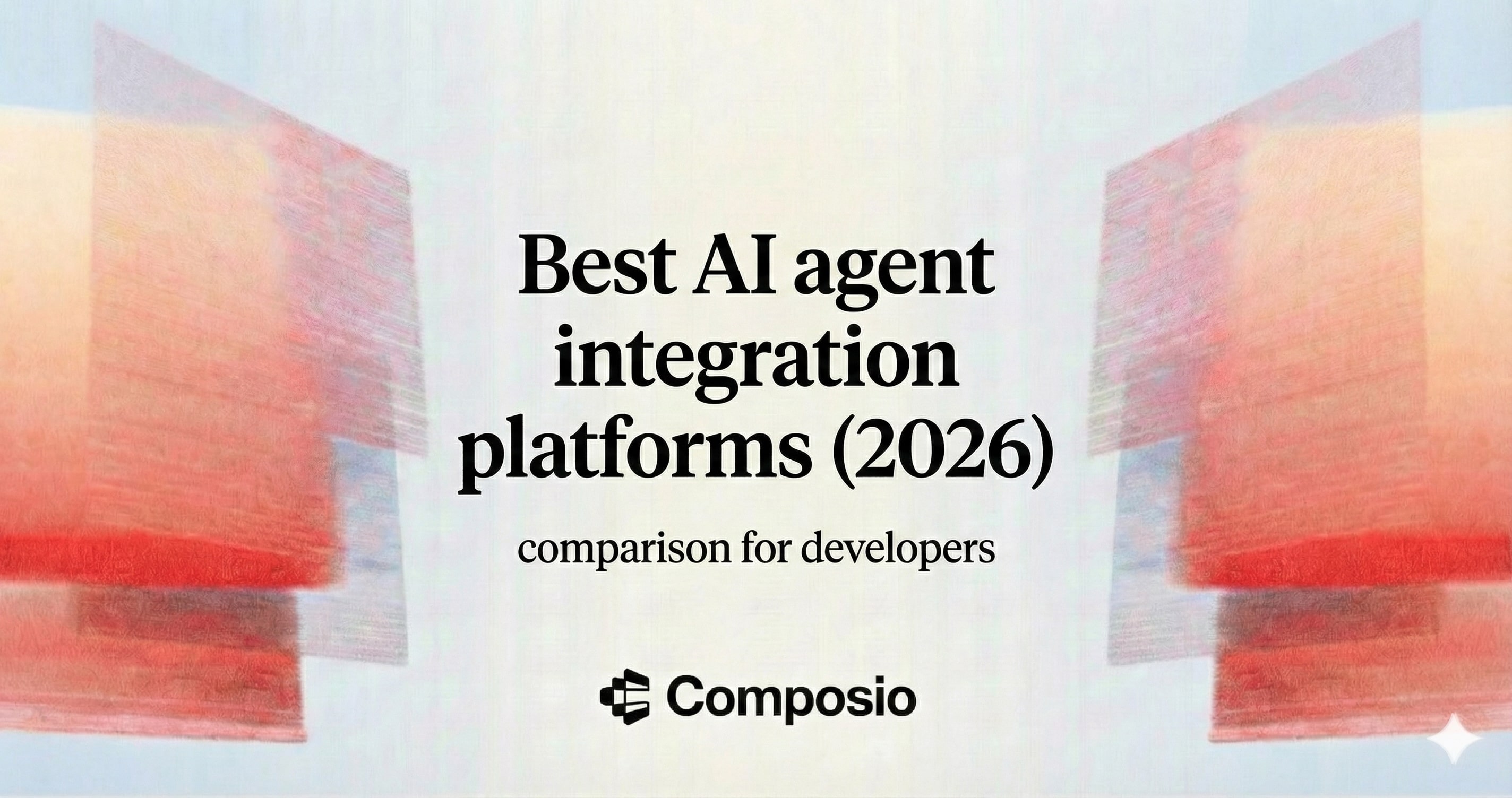 Best AI agent integration platforms (2026)

comparison for developers

Composio